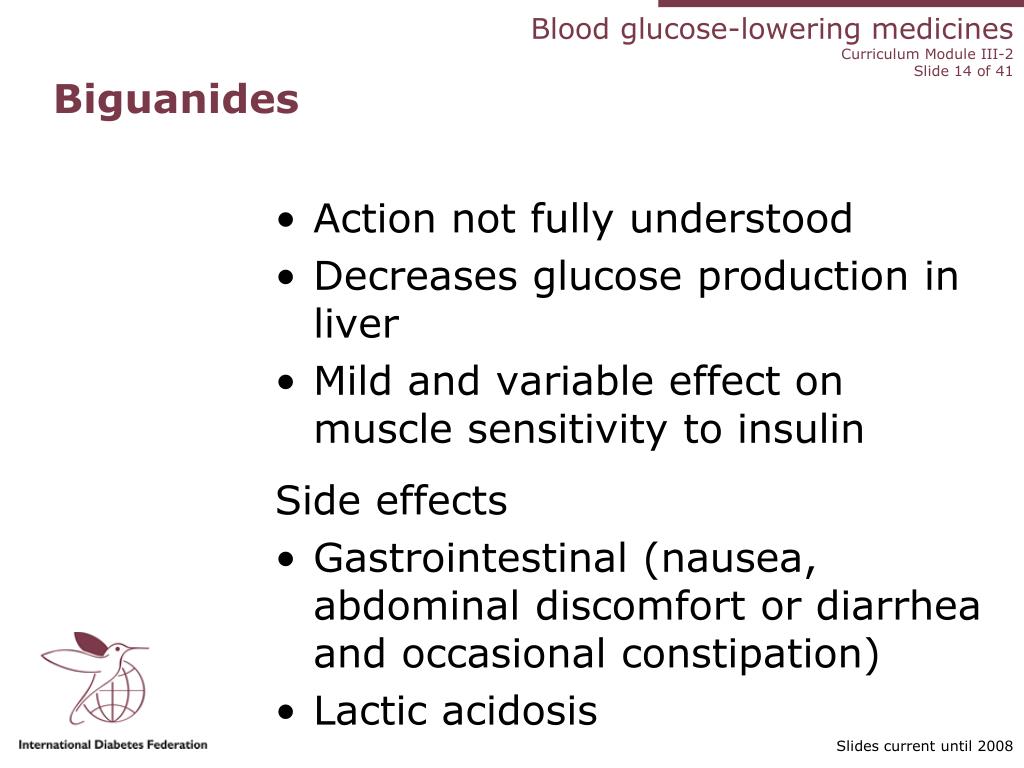 Blood glucose-lowering medicines
Curriculum Module III-2
Slide 14 of 41

Biguanides

• Action not fully understood
• Decreases glucose production in liver
• Mild and variable effect on muscle sensitivity to insulin

Side effects
• Gastrointestinal (nausea, abdominal discomfort or diarrhea and occasional constipation)
• Lactic acidosis

International Diabetes Federation

Slides current until 2008